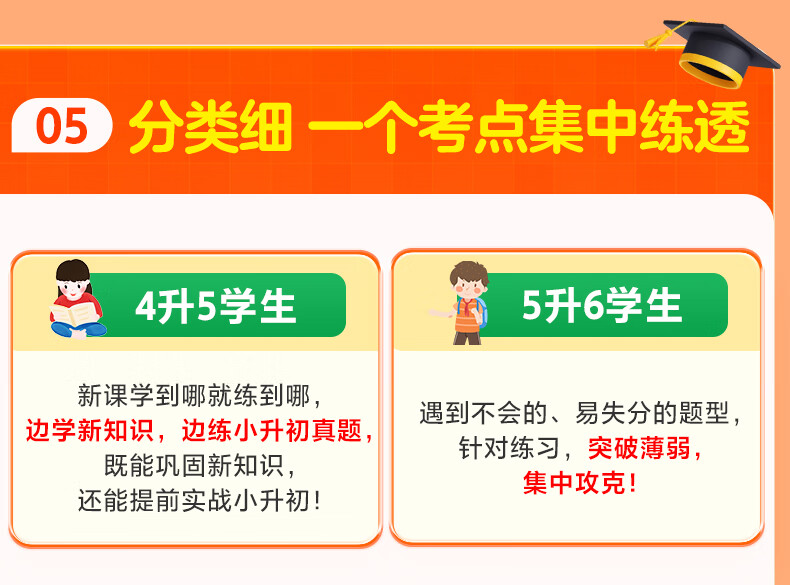 05 分类细 一个考点集中练透

4升5学生

新课学到哪就练到哪，
边学新知识，边练小升初真题，
既能巩固新知识，
还能提前实战小升初！

5升6学生

遇到不会的、易失分的题型，
针对练习，突破薄弱，
集中攻克！